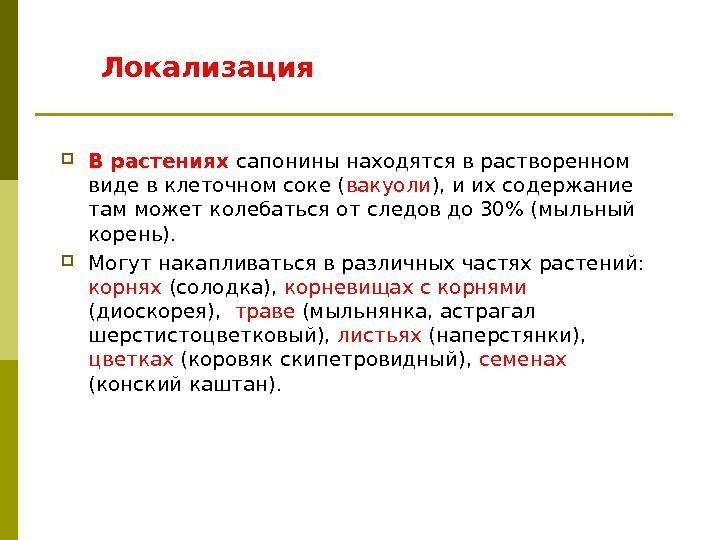 Локализация

В растениях сапонины находятся в растворенном виде в клеточном соке (вакуоли), и их содержание там может колебаться от следов до 30% (мыльный корень).

Могут накапливаться в различных частях растений: корнях (солодка), корневищах с корнями (диоскорея), траве (мыльнянка, астрагал шерстистоцветковый), листьях (наперстянки), цветках (коровяк скипетровидный), семенах (конский каштан).